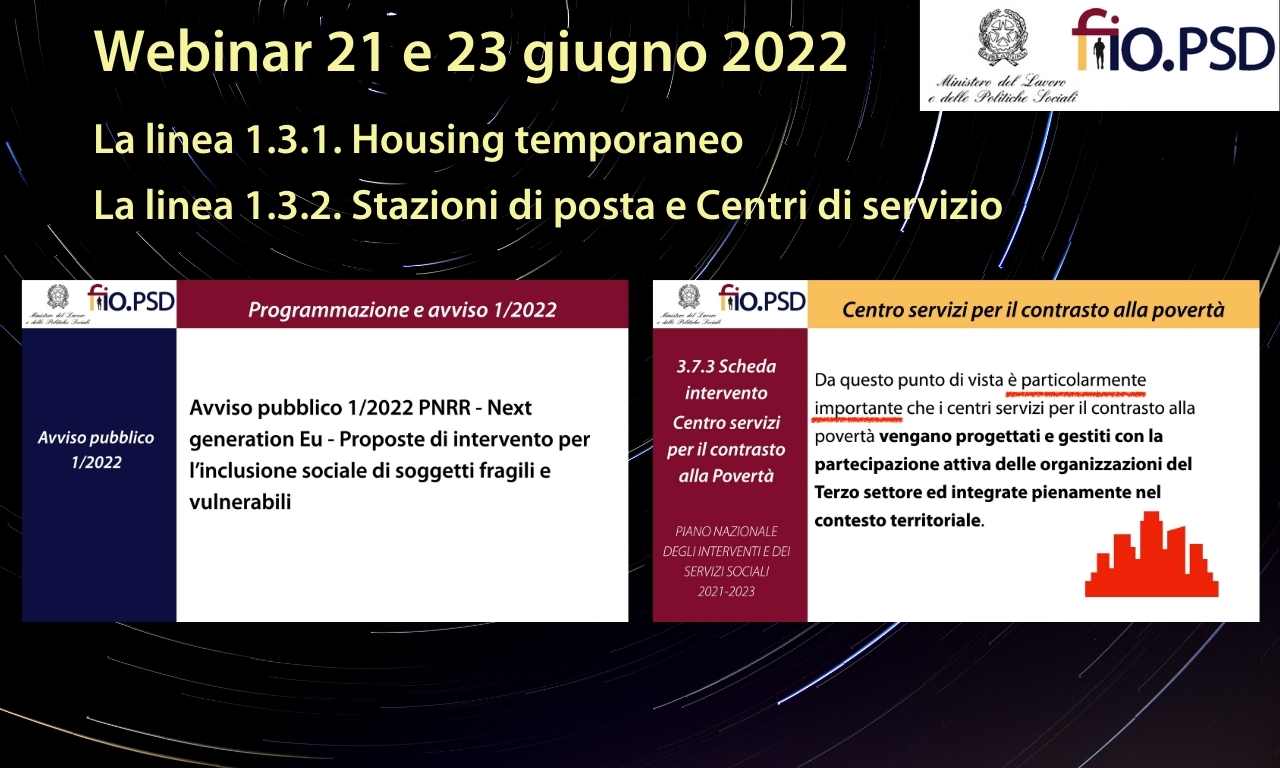 Webinar 21 e 23 giugno 2022

Ministero del Lavoro e delle Politiche Sociali

fio.PSD

La linea 1.3.1. Housing temporaneo

La linea 1.3.2. Stazioni di posta e Centri di servizio

Ministero del Lavoro e delle Politiche Sociali

fio.PSD

Programmazione e avviso 1/2022

Avviso pubblico 1/2022

Avviso pubblico 1/2022 PNRR - Next generation Eu - Proposte di intervento per l'inclusione sociale di soggetti fragili e vulnerabili

Ministero del Lavoro e delle Politiche Sociali

fio.PSD

Centro servizi per il contrasto alla povertà

3.7.3 Scheda intervento Centro servizi per il contrasto alla Povertà

PIANO NAZIONALE DEGLI INTERVENTI E DEI SERVIZI SOCIALI 2021-2023

Da questo punto di vista è particolarmente importante che i centri servizi per il contrasto alla povertà vengano progettati e gestiti con la partecipazione attiva delle organizzazioni del Terzo settore ed integrate pienamente nel contesto territoriale.